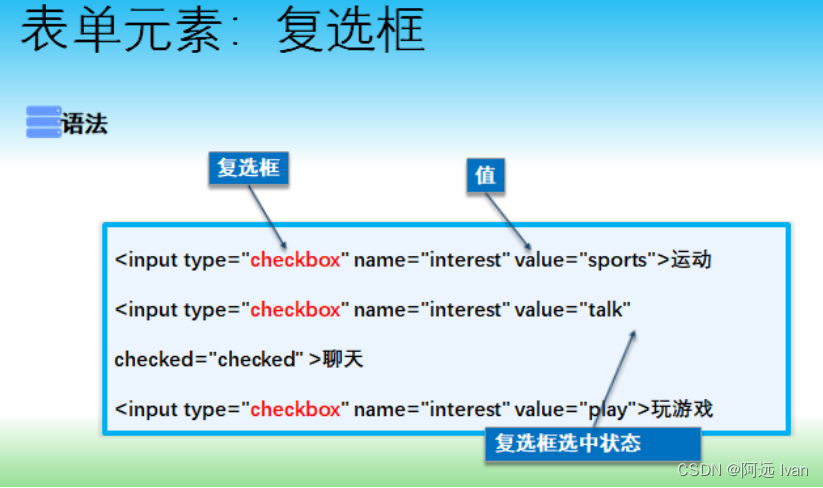 表单元素：复选框

语法

复选框

值

<input type="checkbox" name="interest" value="sports">运动

<input type="checkbox" name="interest" value="talk"

checked="checked" >聊天

<input type="checkbox" name="interest" value="play">玩游戏

复选框选中状态

CSDN @阿远 Ivan